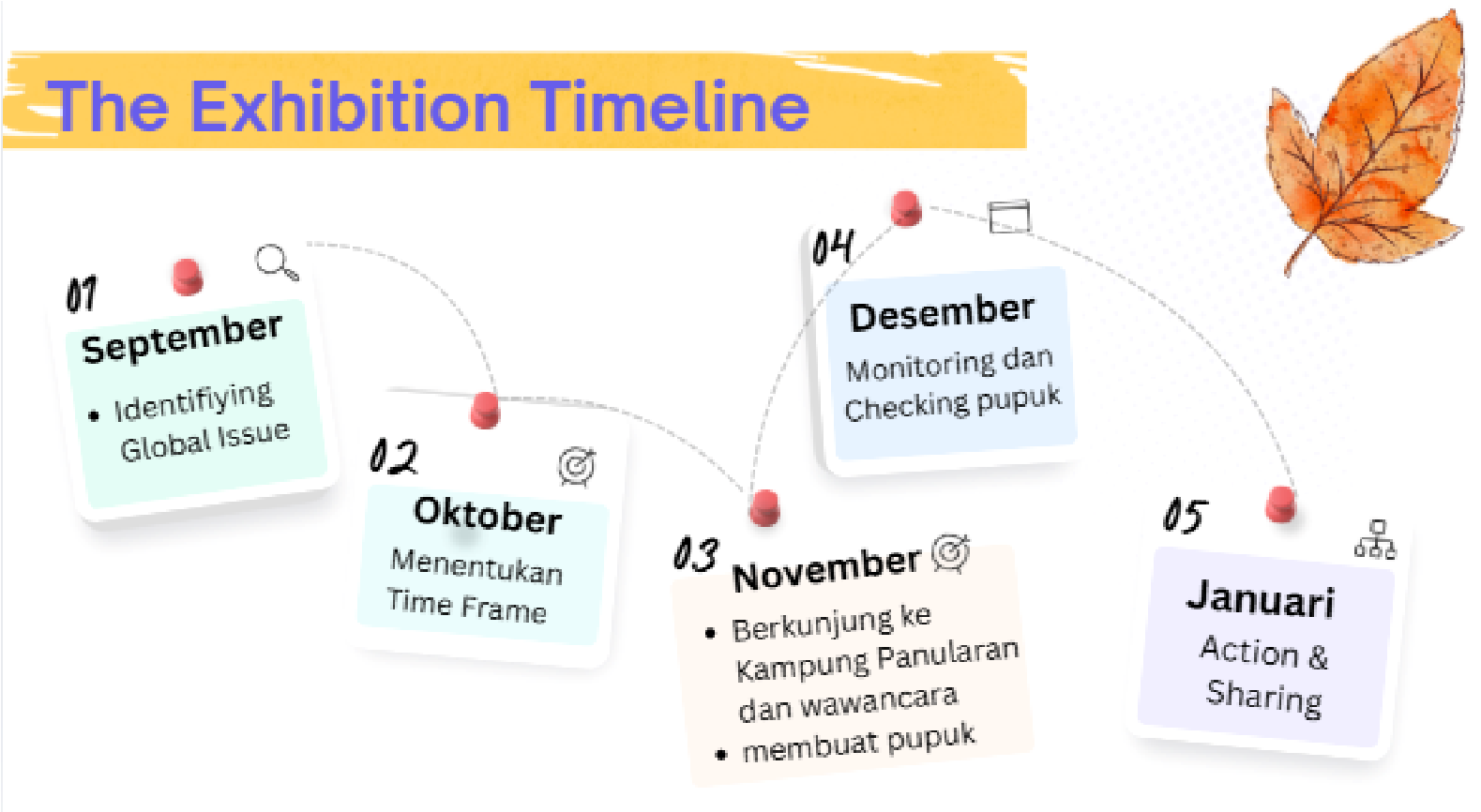 The Exhibition Timeline

01
September
• Identifiying Global Issue

02
Oktober
Menentukan Time Frame

03
November
• Berkunjung ke Kampung Panularan dan wawancara
• membuat pupuk

04
Desember
Monitoring dan Checking pupuk

05
Januari
Action & Sharing